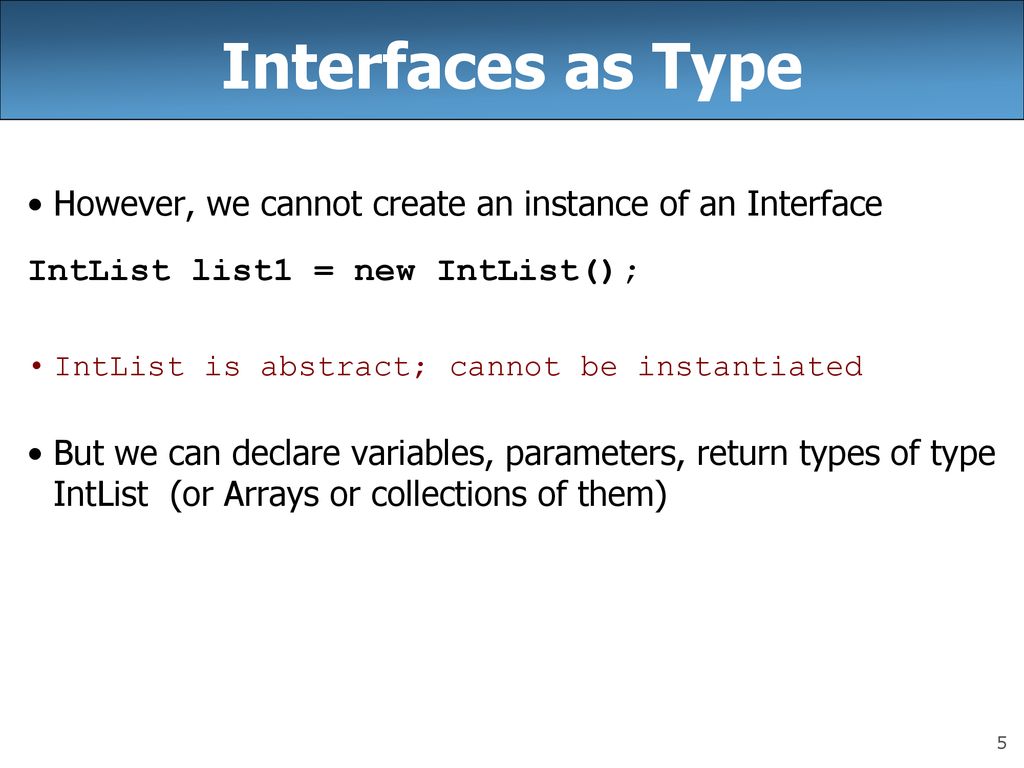 Interfaces as Type

• However, we cannot create an instance of an Interface

IntList list1 = new IntList();

• IntList is abstract; cannot be instantiated

• But we can declare variables, parameters, return types of type IntList (or Arrays or collections of them)

5